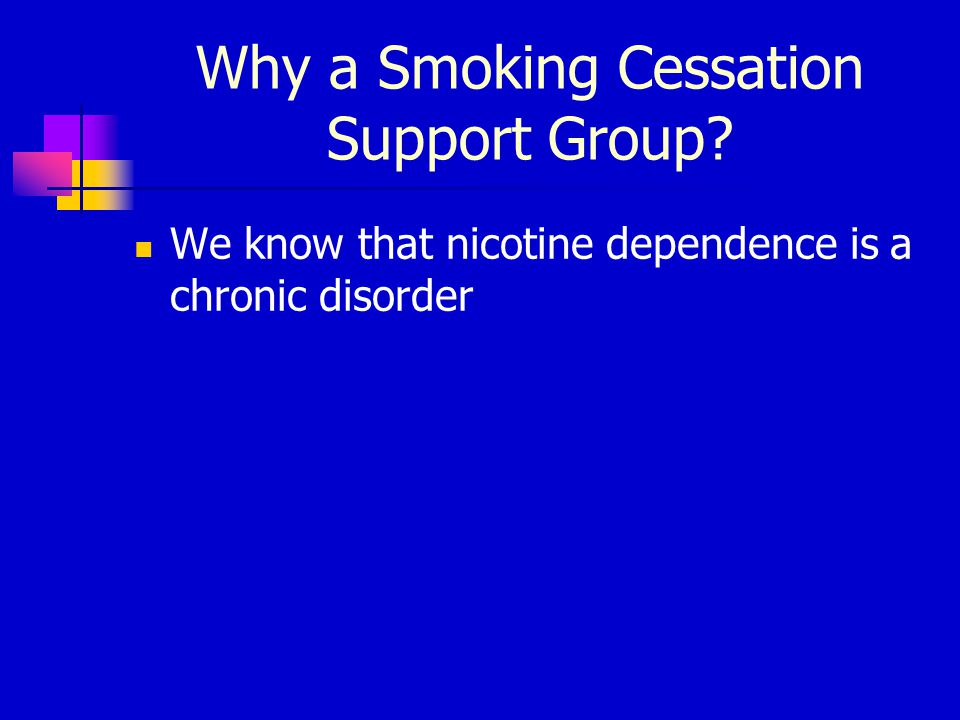 Why a Smoking Cessation Support Group?

We know that nicotine dependence is a chronic disorder